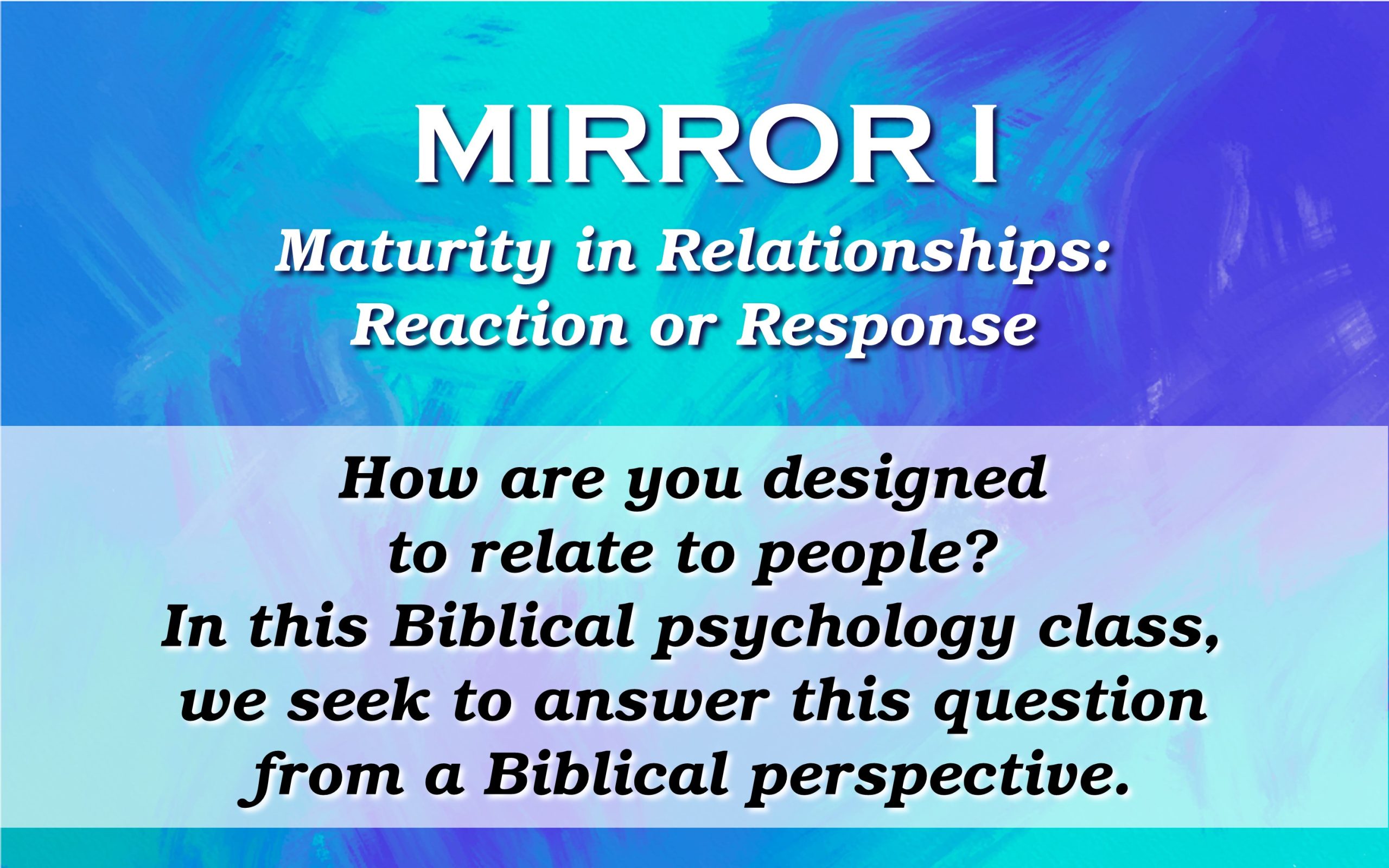 MIRROR I

Maturity in Relationships: Reaction or Response

How are you designed to relate to people? In this Biblical psychology class, we seek to answer this question from a Biblical perspective.